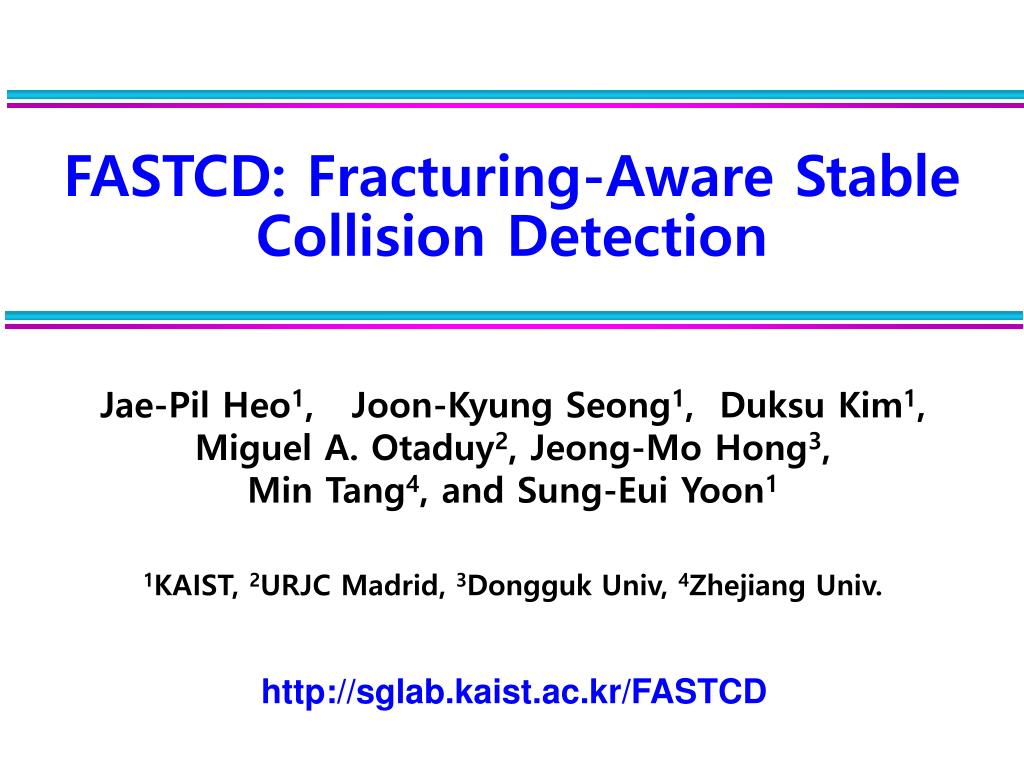 FASTCD: Fracturing-Aware Stable Collision Detection

Jae-Pil Heo$^1$, Joon-Kyung Seong$^1$, Duksu Kim$^1$, Miguel A. Otaduy$^2$, Jeong-Mo Hong$^3$, Min Tang$^4$, and Sung-Eui Yoon$^1$

$^1$KAIST, $^2$URJC Madrid, $^3$Dongguk Univ, $^4$Zhejiang Univ.

http://sglab.kaist.ac.kr/FASTCD